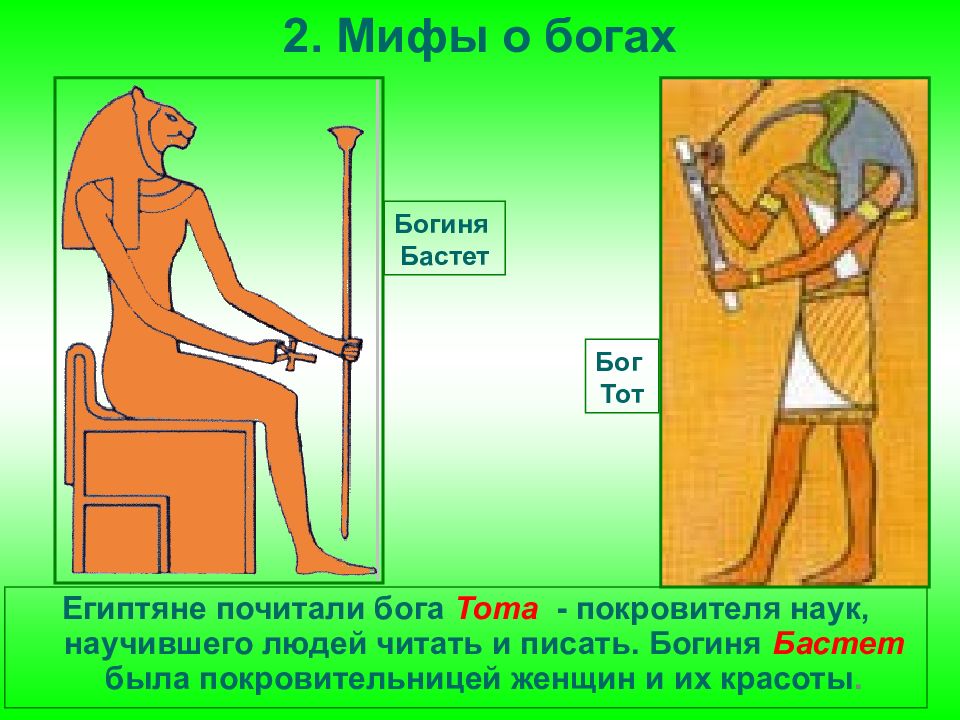 2. Мифы о богах

Богиня Бастет

Бог Тот

Египтяне почитали бога Тота - покровителя наук, научившего людей читать и писать. Богиня Бастет была покровительницей женщин и их красоты.